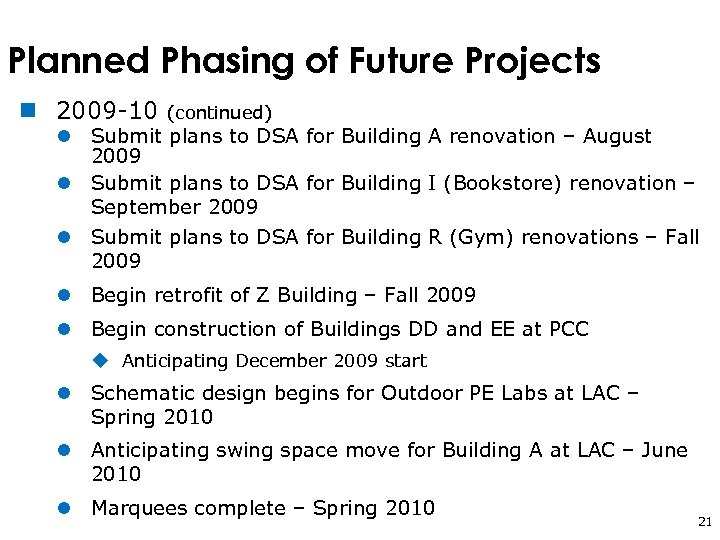 Planned Phasing of Future Projects

2009-10 (continued)

Submit plans to DSA for Building A renovation – August 2009

Submit plans to DSA for Building I (Bookstore) renovation – September 2009

Submit plans to DSA for Building R (Gym) renovations – Fall 2009

Begin retrofit of Z Building – Fall 2009

Begin construction of Buildings DD and EE at PCC

Anticipating December 2009 start

Schematic design begins for Outdoor PE Labs at LAC – Spring 2010

Anticipating swing space move for Building A at LAC – June 2010

Marquees complete – Spring 2010

21